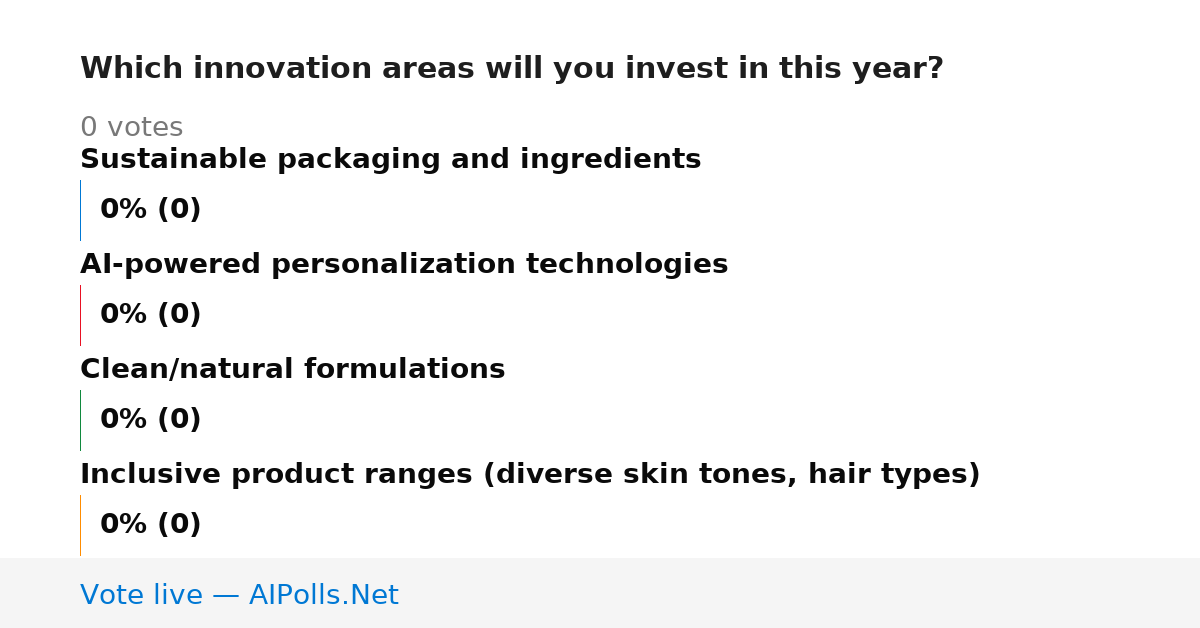 Which innovation areas will you invest in this year?

0 votes

Sustainable packaging and ingredients

0% (0)

AI-powered personalization technologies

0% (0)

Clean/natural formulations

0% (0)

Inclusive product ranges (diverse skin tones, hair types)

0% (0)

Vote live — AIPolls.Net